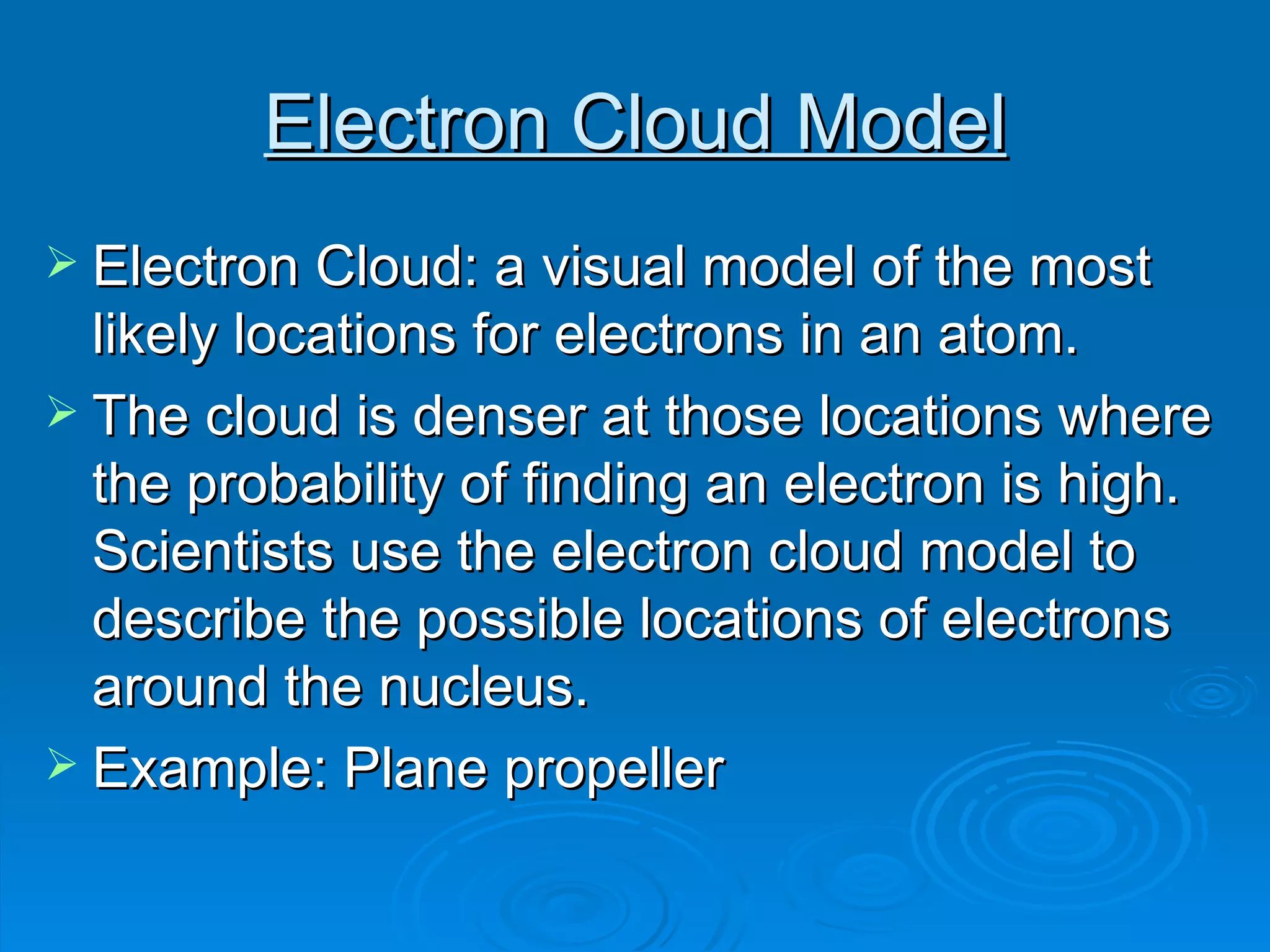 Electron Cloud Model

➢ Electron Cloud: a visual model of the most likely locations for electrons in an atom.

➢ The cloud is denser at those locations where the probability of finding an electron is high. Scientists use the electron cloud model to describe the possible locations of electrons around the nucleus.

➢ Example: Plane propeller